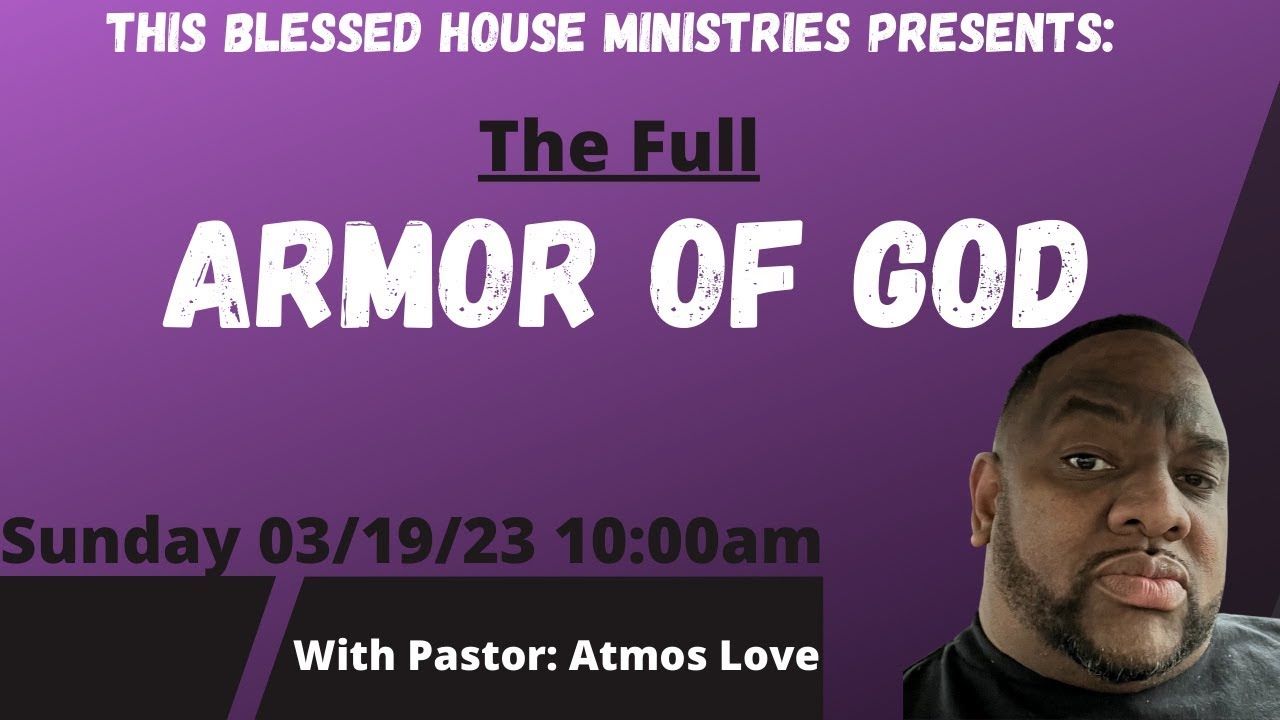 THIS BLESSED HOUSE MINISTRIES PRESENTS:

The Full

ARMOR OF GOD

Sunday 03/19/23 10:00am

With Pastor: Atmos Love